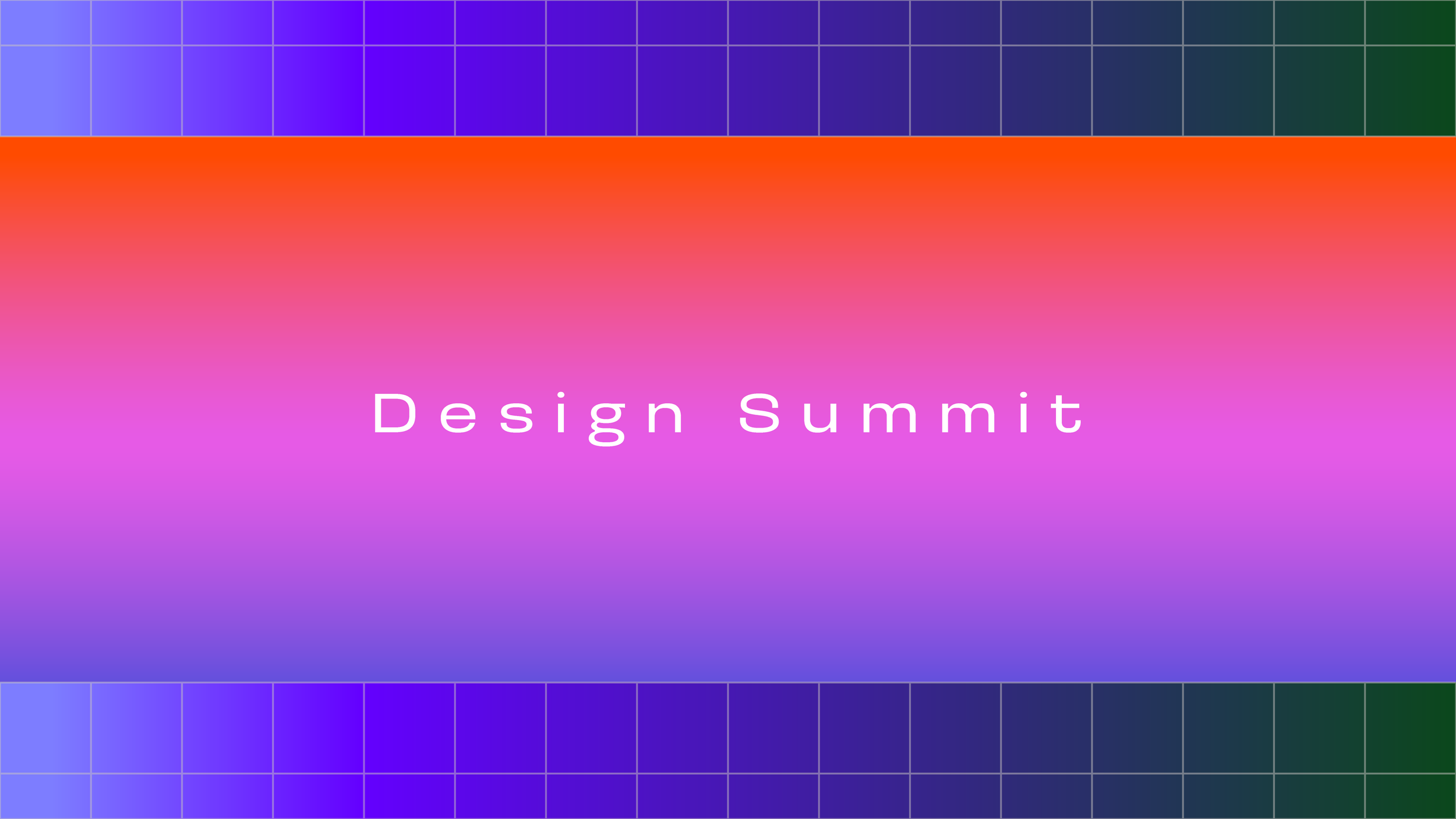 Design Summit